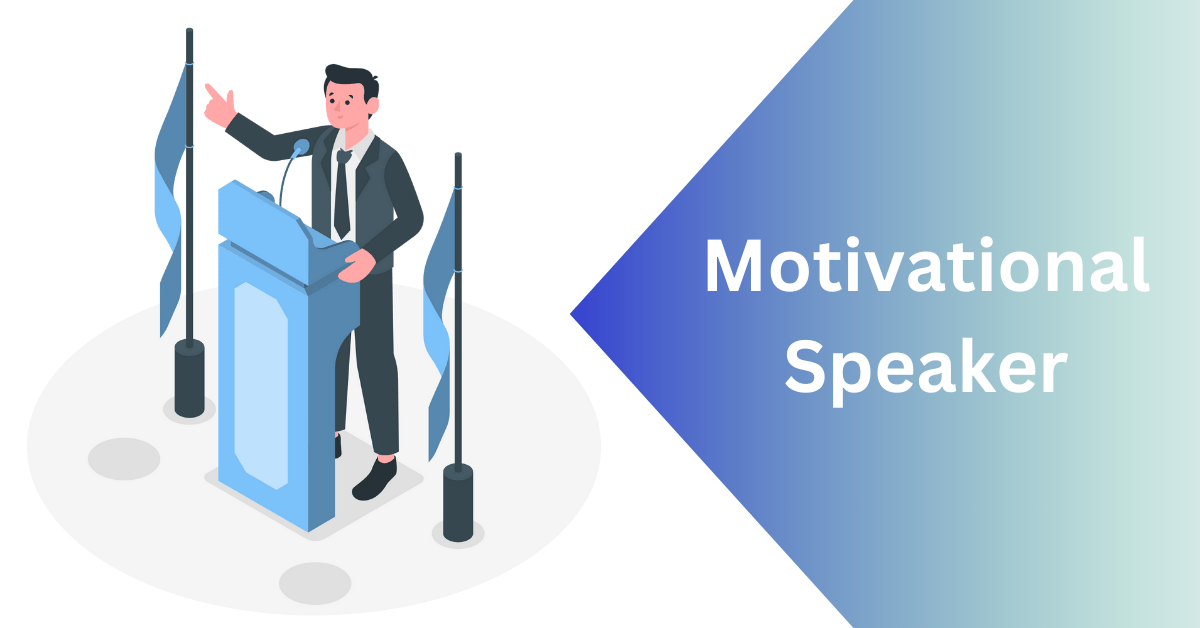 Motivational Speaker